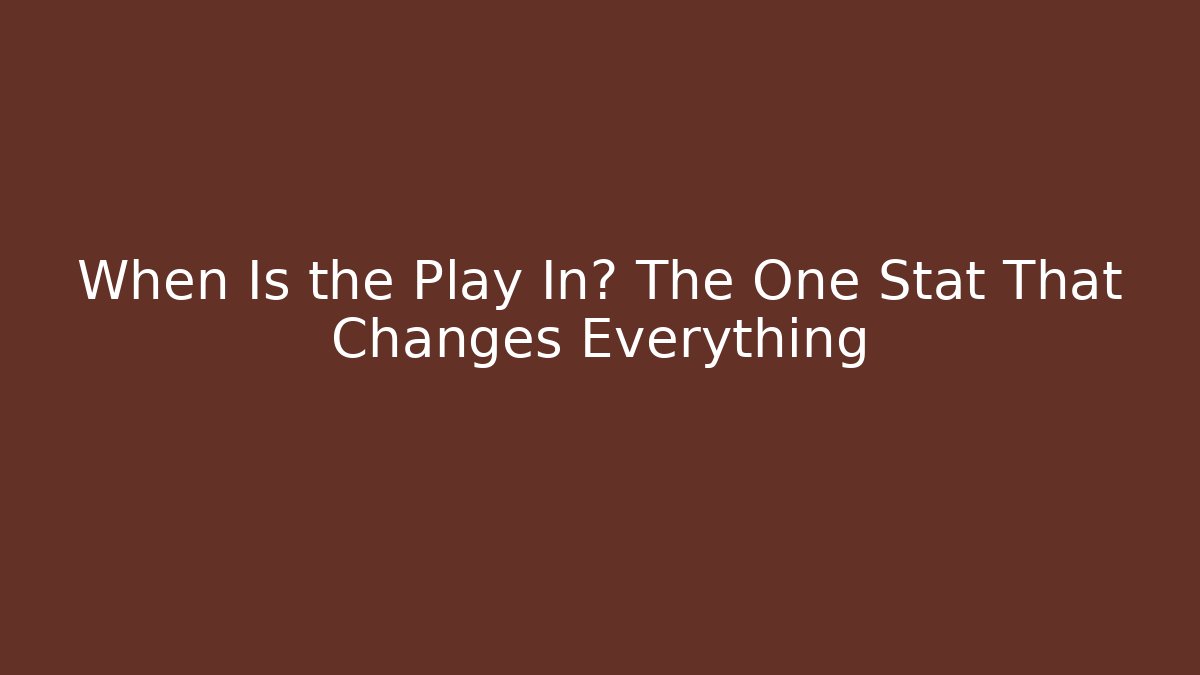 When Is the Play In? The One Stat That Changes Everything